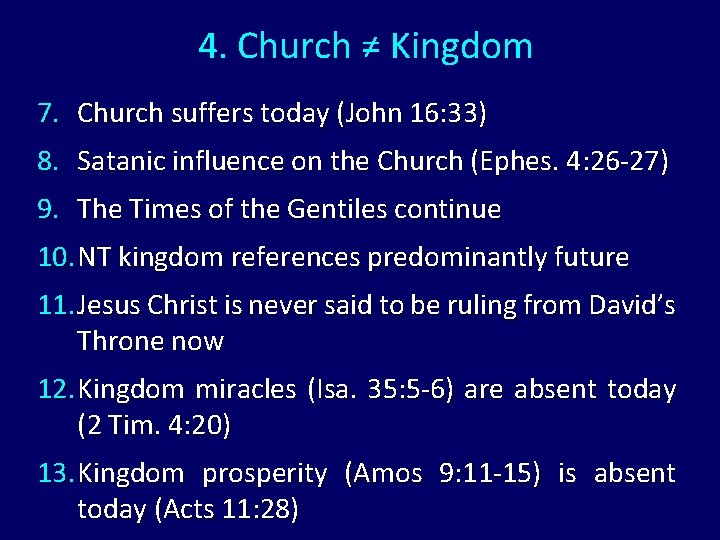 4. Church ≠ Kingdom

7. Church suffers today (John 16:33)

8. Satanic influence on the Church (Ephes. 4:26-27)

9. The Times of the Gentiles continue

10. NT kingdom references predominantly future

11. Jesus Christ is never said to be ruling from David's Throne now

12. Kingdom miracles (Isa. 35:5-6) are absent today (2 Tim. 4:20)

13. Kingdom prosperity (Amos 9:11-15) is absent today (Acts 11:28)